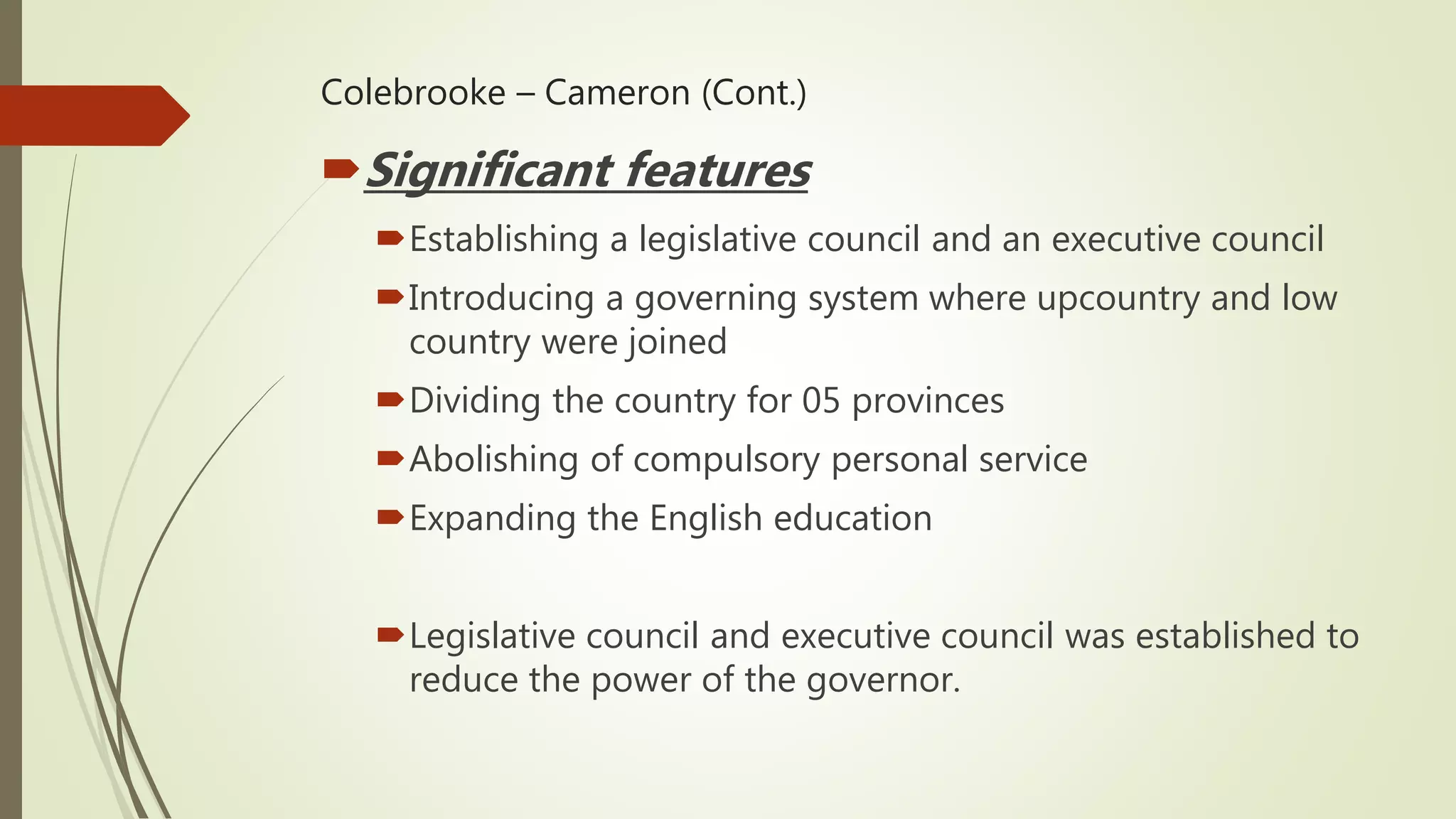 Colebrooke – Cameron (Cont.)

Significant features

Establishing a legislative council and an executive council

Introducing a governing system where upcountry and low country were joined

Dividing the country for 05 provinces

Abolishing of compulsory personal service

Expanding the English education

Legislative council and executive council was established to reduce the power of the governor.